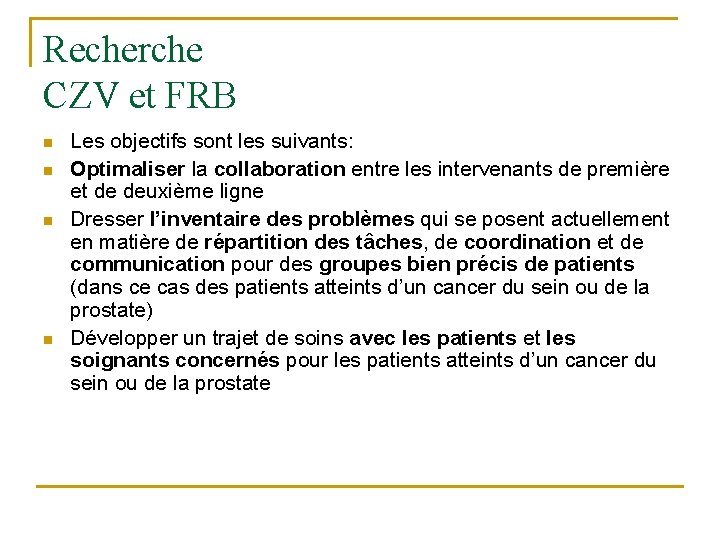 Recherche
CZV et FRB

- Les objectifs sont les suivants:
- Optimaliser la collaboration entre les intervenants de première et de deuxième ligne
- Dresser l'inventaire des problèmes qui se posent actuellement en matière de répartition des tâches, de coordination et de communication pour des groupes bien précis de patients (dans ce cas des patients atteints d'un cancer du sein ou de la prostate)
- Développer un trajet de soins avec les patients et les soignants concernés pour les patients atteints d'un cancer du sein ou de la prostate